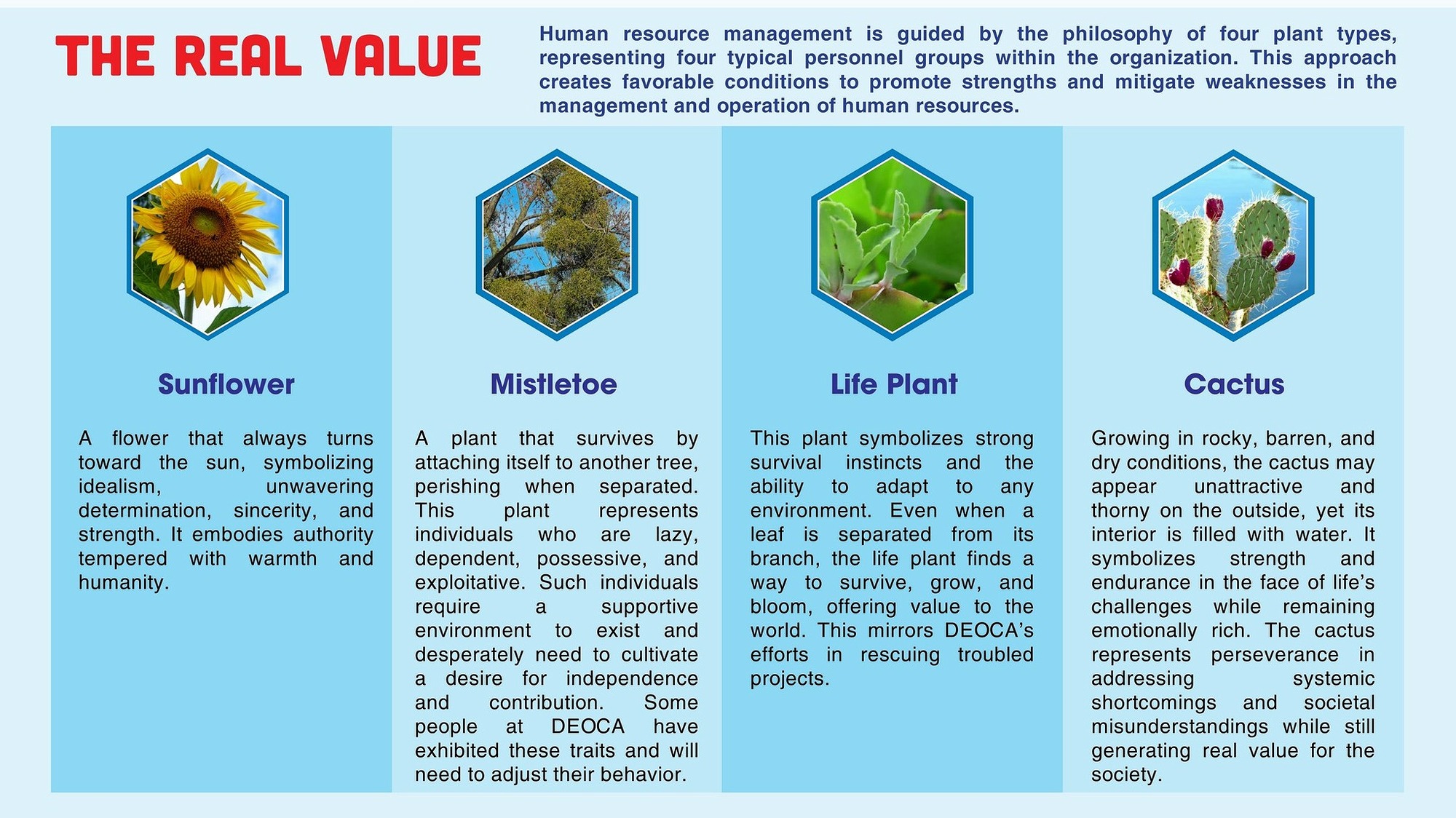 THE REAL VALUE

Human resource management is guided by the philosophy of four plant types, representing four typical personnel groups within the organization. This approach creates favorable conditions to promote strengths and mitigate weaknesses in the management and operation of human resources.

Sunflower

A flower that always turns toward the sun, symbolizing idealism, unwavering determination, sincerity, and strength. It embodies authority tempered with warmth and humanity.

Mistletoe

A plant that survives by attaching itself to another tree, perishing when separated. This plant represents individuals who are lazy, dependent, possessive, and exploitative. Such individuals require a supportive environment to exist and desperately need to cultivate a desire for independence and contribution. Some people at DEOCA have exhibited these traits and will need to adjust their behavior.

Life Plant

This plant symbolizes strong survival instincts and the ability to adapt to any environment. Even when a leaf is separated from its branch, the life plant finds a way to survive, grow, and bloom, offering value to the world. This mirrors DEOCA's efforts in rescuing troubled projects.

Cactus

Growing in rocky, barren, and dry conditions, the cactus may appear unattractive and thorny on the outside, yet its interior is filled with water. It symbolizes strength and endurance in the face of life's challenges while remaining emotionally rich. The cactus represents perseverance in addressing systemic shortcomings and societal misunderstandings while still generating real value for the society.